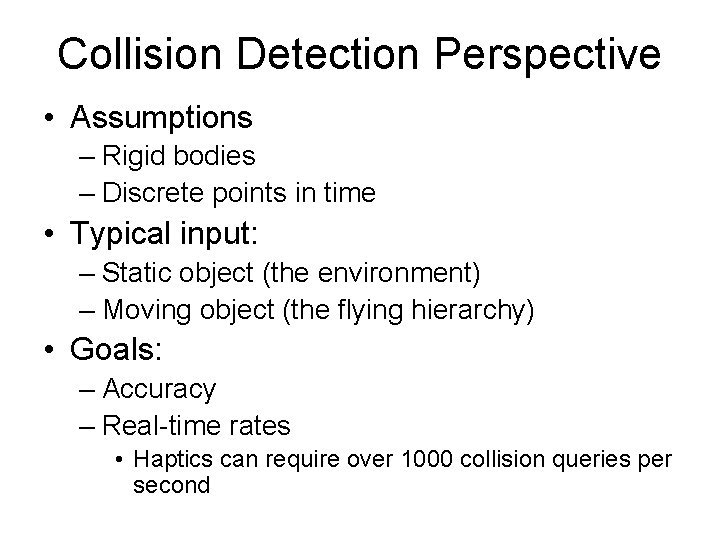 Collision Detection Perspective

• Assumptions
– Rigid bodies
– Discrete points in time
• Typical input:
– Static object (the environment)
– Moving object (the flying hierarchy)
• Goals:
– Accuracy
– Real-time rates
• Haptics can require over 1000 collision queries per second